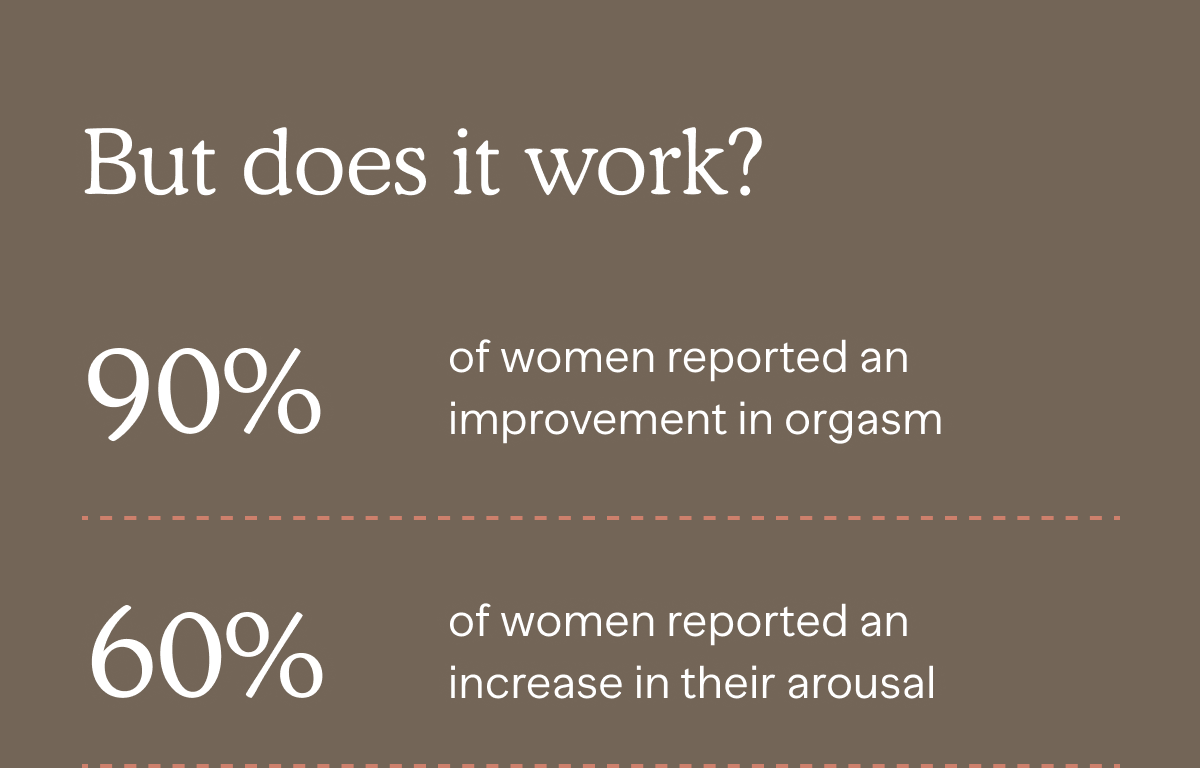 But does it work?

90%

of women reported an improvement in orgasm

60%

of women reported an increase in their arousal